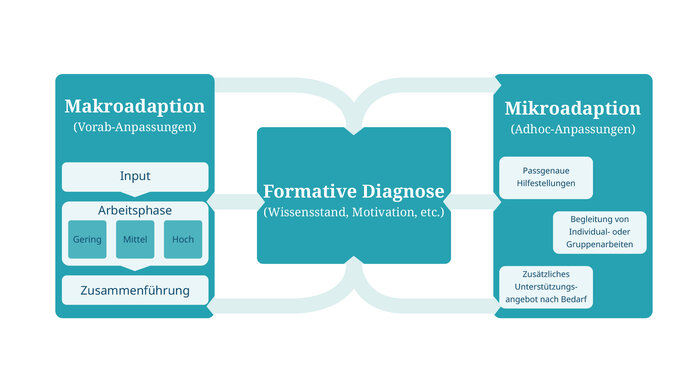 Makroadaption
(Vorab-Anpassungen)

Input

Arbeitsphase

Gering

Mittel

Hoch

Zusammenführung

Formative Diagnose
(Wissensstand, Motivation, etc.)

Mikroadaption
(Adhoc-Anpassungen)

Passgenaue Hilfestellungen

Begleitung von Individual- oder Gruppenarbeiten

Zusätzliches Unterstützungsangebot nach Bedarf